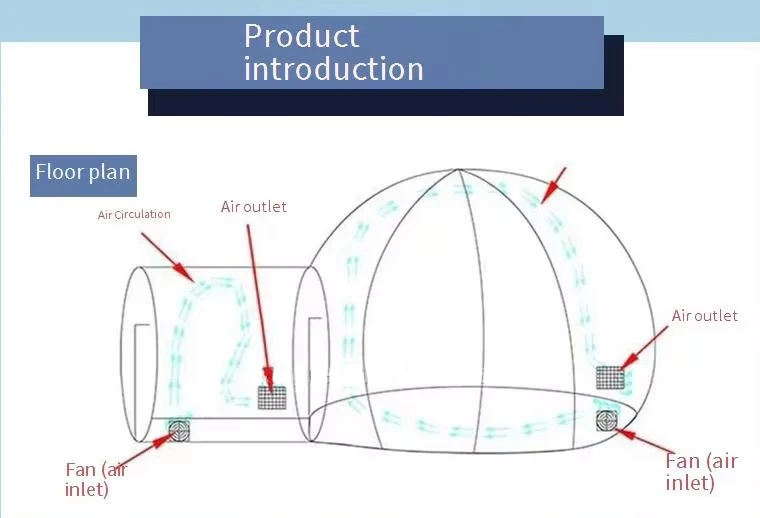 Product introduction

Floor plan

Air Circulation

Air outlet

Air outlet

Fan (air inlet)

Fan (air inlet)